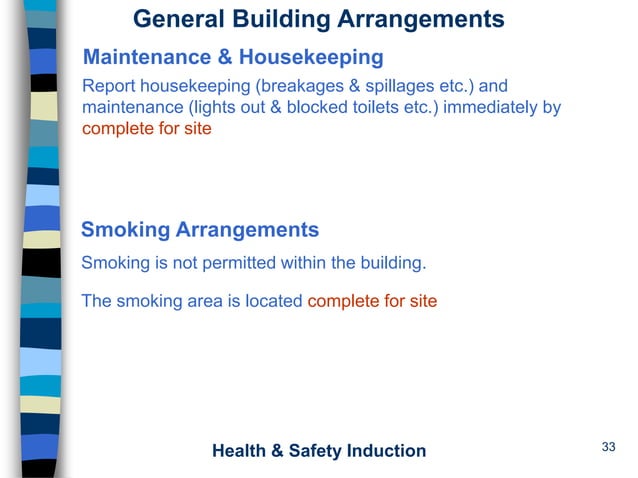 General Building Arrangements

Maintenance & Housekeeping

Report housekeeping (breakages & spillages etc.) and maintenance (lights out & blocked toilets etc.) immediately by complete for site

Smoking Arrangements

Smoking is not permitted within the building.

The smoking area is located complete for site

Health & Safety Induction

33